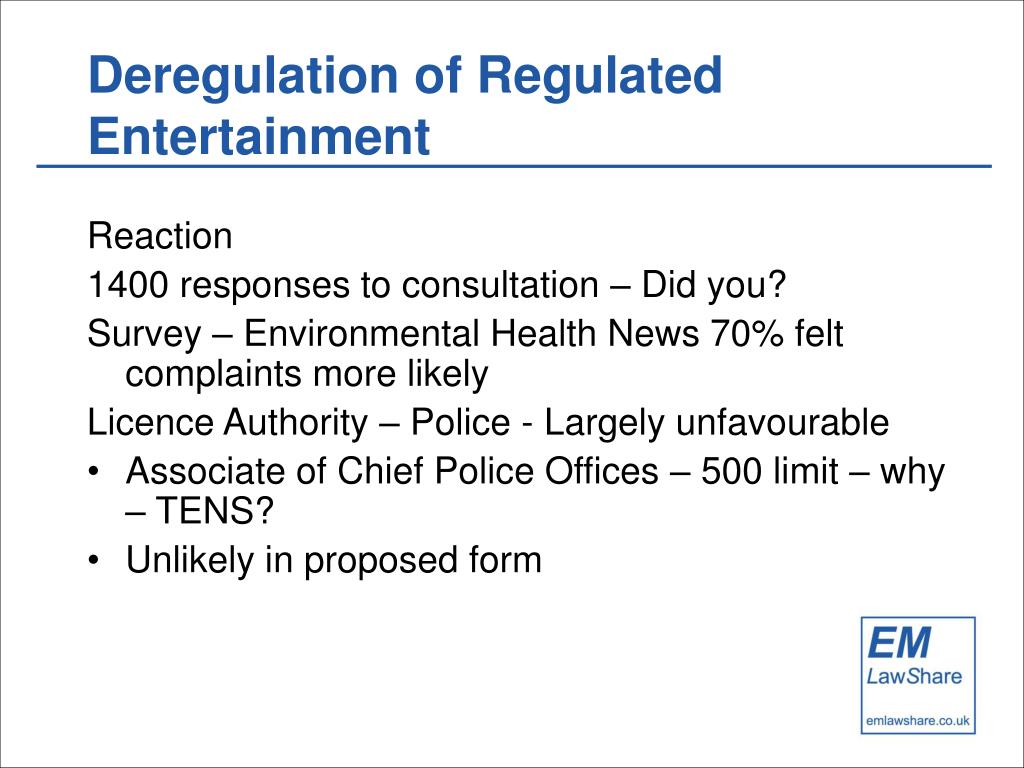 Deregulation of Regulated Entertainment

Reaction

1400 responses to consultation – Did you?

Survey – Environmental Health News 70% felt complaints more likely

Licence Authority – Police - Largely unfavourable

• Associate of Chief Police Offices – 500 limit – why – TENS?

• Unlikely in proposed form

EM
LawShare
emlawshare.co.uk